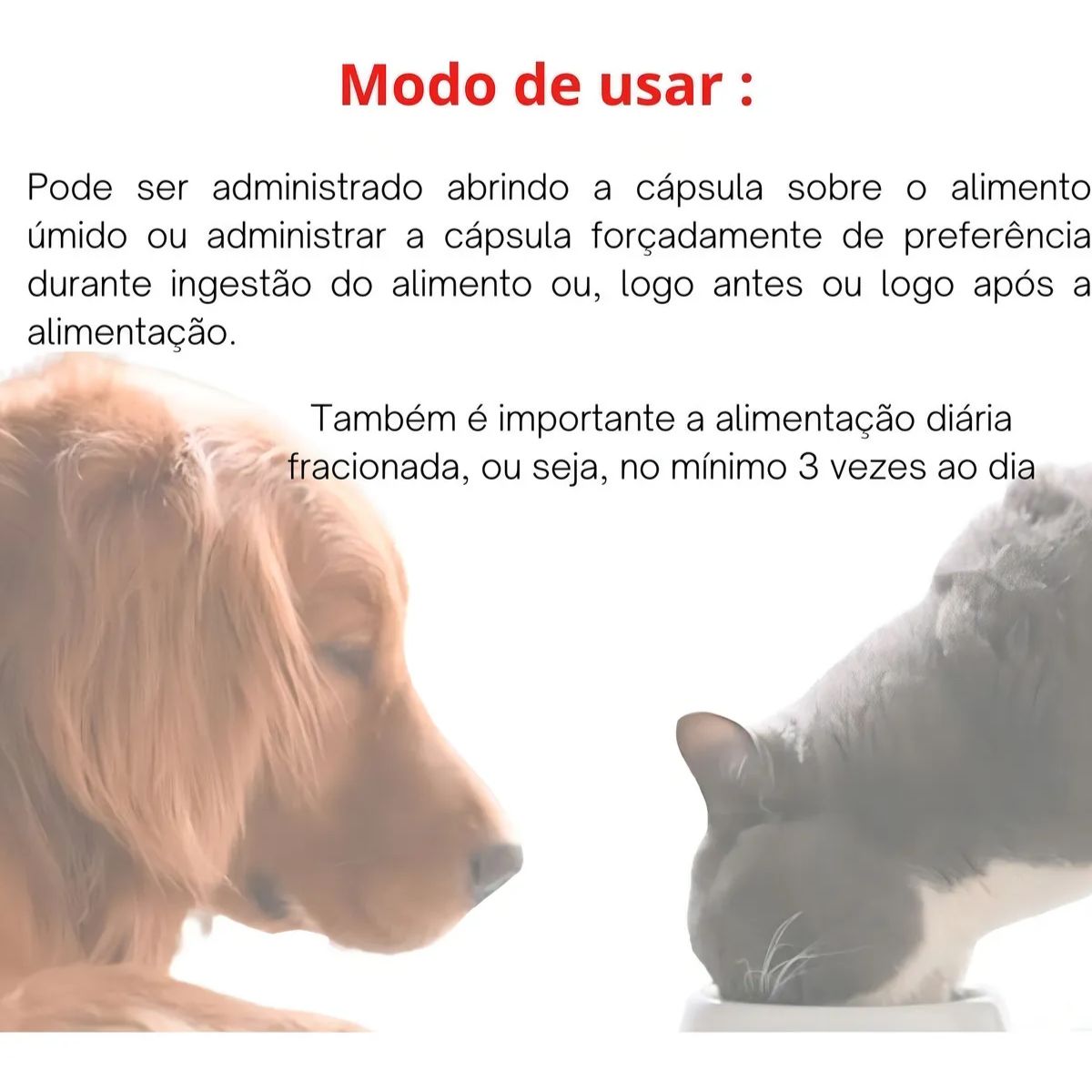 Modo de usar :

Pode ser administrado abrindo a cápsula sobre o alimento úmido ou administrar a cápsula forçadamente de preferência durante ingestão do alimento ou, logo antes ou logo após a alimentação.

Também é importante a alimentação diária fracionada, ou seja, no mínimo 3 vezes ao dia